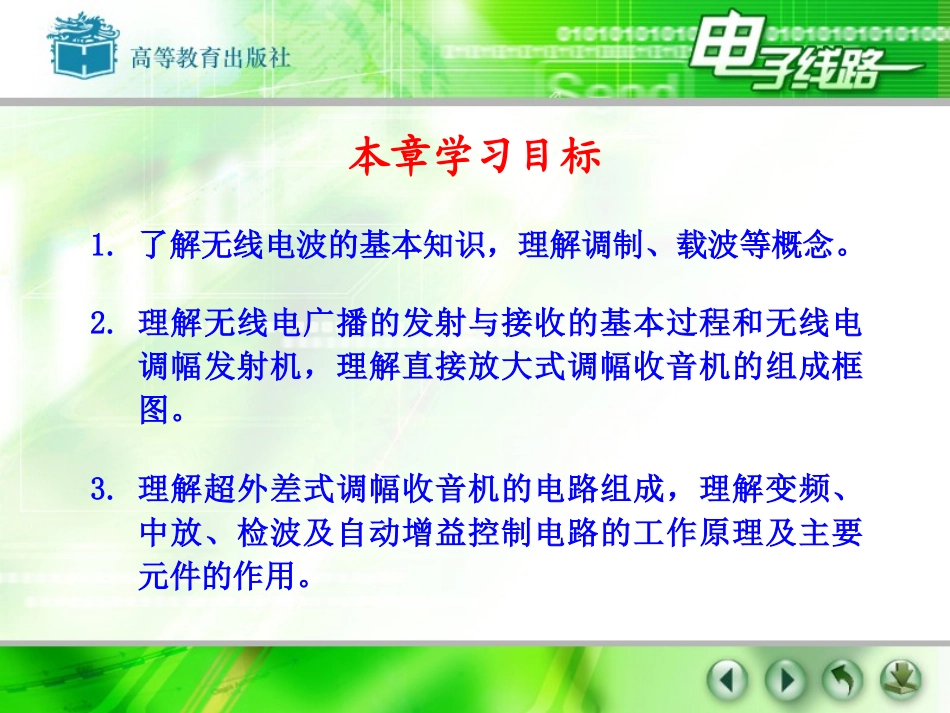 高等教育出版社

电子线路

本章学习目标

1. 了解无线电波的基本知识，理解调制、载波等概念。

2. 理解无线电广播的发射与接收的基本过程和无线电调幅发射机，理解直接放大式调幅收音机的组成框图。

3. 理解超外差式调幅收音机的电路组成，理解变频、中放、检波及自动增益控制电路的工作原理及主要元件的作用。